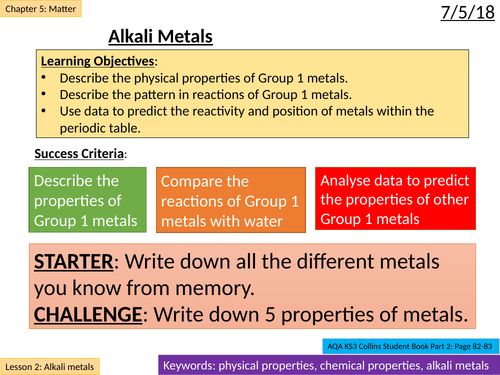 Chapter 5: Matter

7/5/18

Alkali Metals

Learning Objectives:
• Describe the physical properties of Group 1 metals.
• Describe the pattern in reactions of Group 1 metals.
• Use data to predict the reactivity and position of metals within the periodic table.

Success Criteria:

Describe the properties of Group 1 metals

Compare the reactions of Group 1 metals with water

Analyse data to predict the properties of other Group 1 metals

STARTER: Write down all the different metals you know from memory.
CHALLENGE: Write down 5 properties of metals.

AQA KS3 Collins Student Book Part 2: Page 82-83

Lesson 2: Alkali metals

Keywords: physical properties, chemical properties, alkali metals